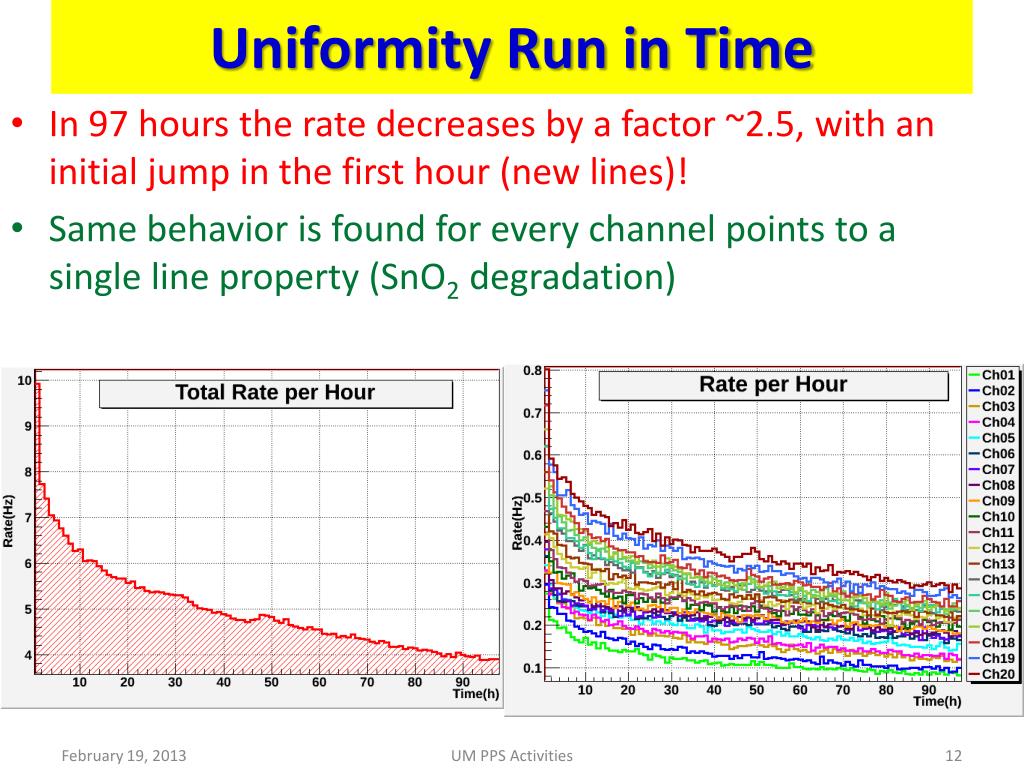 Uniformity Run in Time

• In 97 hours the rate decreases by a factor ~2.5, with an initial jump in the first hour (new lines)!

• Same behavior is found for every channel points to a single line property ($SnO_2$ degradation)

Total Rate per Hour

Rate(Hz)

10
9
8
7
6
5
4

10 20 30 40 50 60 70 80 90
Time(h)

Rate per Hour

Rate(Hz)

0.8
0.7
0.6
0.5
0.4
0.3
0.2
0.1

10 20 30 40 50 60 70 80 90
Time(h)

Ch01
Ch02
Ch03
Ch04
Ch05
Ch06
Ch07
Ch08
Ch09
Ch10
Ch11
Ch12
Ch13
Ch14
Ch15
Ch16
Ch17
Ch18
Ch19
Ch20

February 19, 2013 UM PPS Activities 12